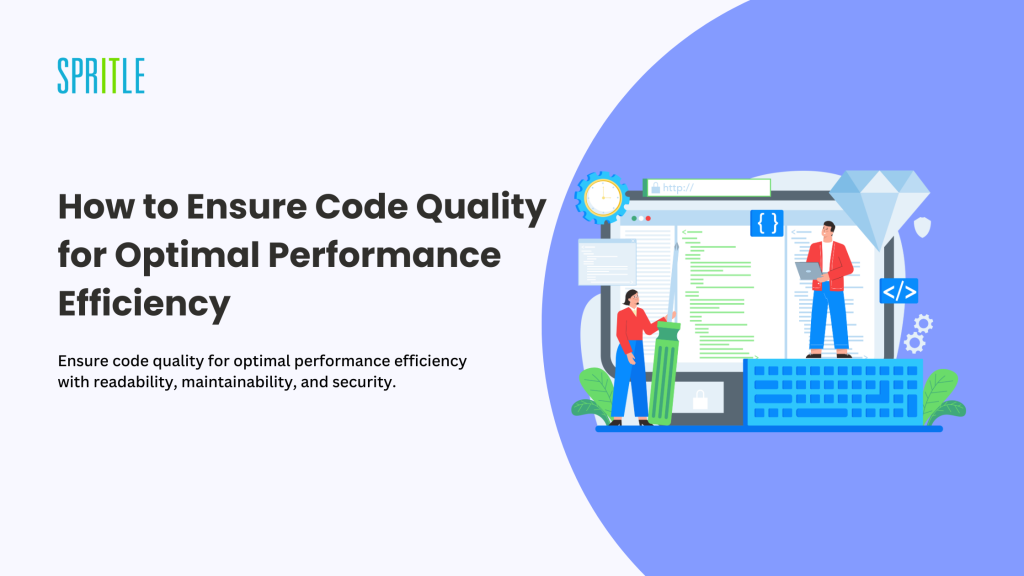 SPRITLE

How to Ensure Code Quality for Optimal Performance Efficiency

Ensure code quality for optimal performance efficiency with readability, maintainability, and security.

http://

{ }

</>